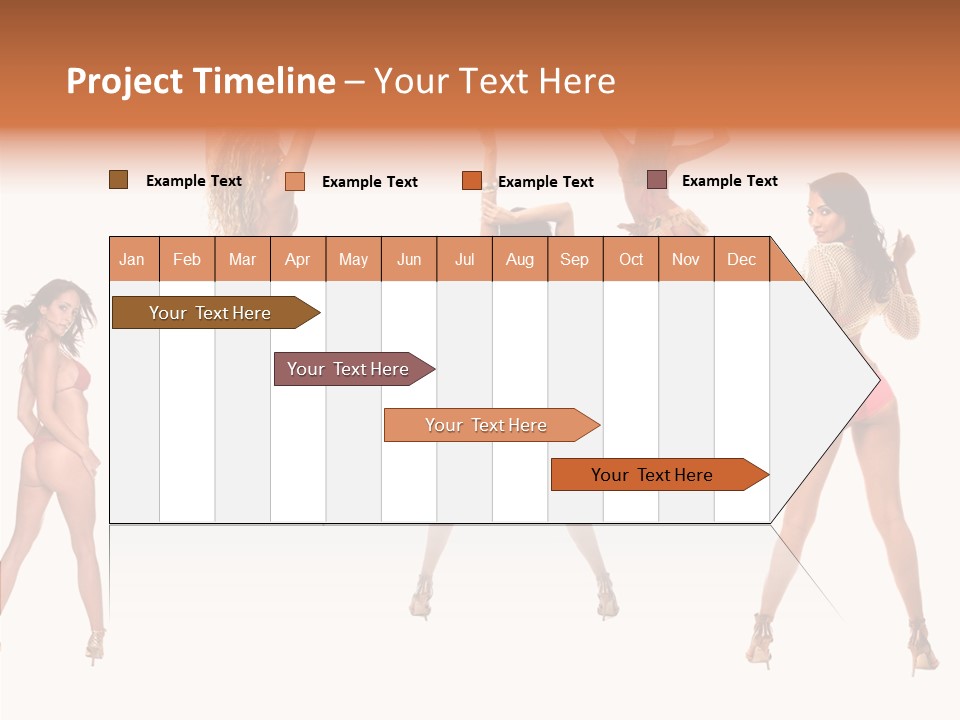 Project Timeline – Your Text Here

Example Text
Example Text
Example Text
Example Text

| Jan | Feb | Mar | Apr | May | Jun | Jul | Aug | Sep | Oct | Nov | Dec |
|---|---|---|---|---|---|---|---|---|---|---|---|

Your Text Here
Your Text Here
Your Text Here
Your Text Here